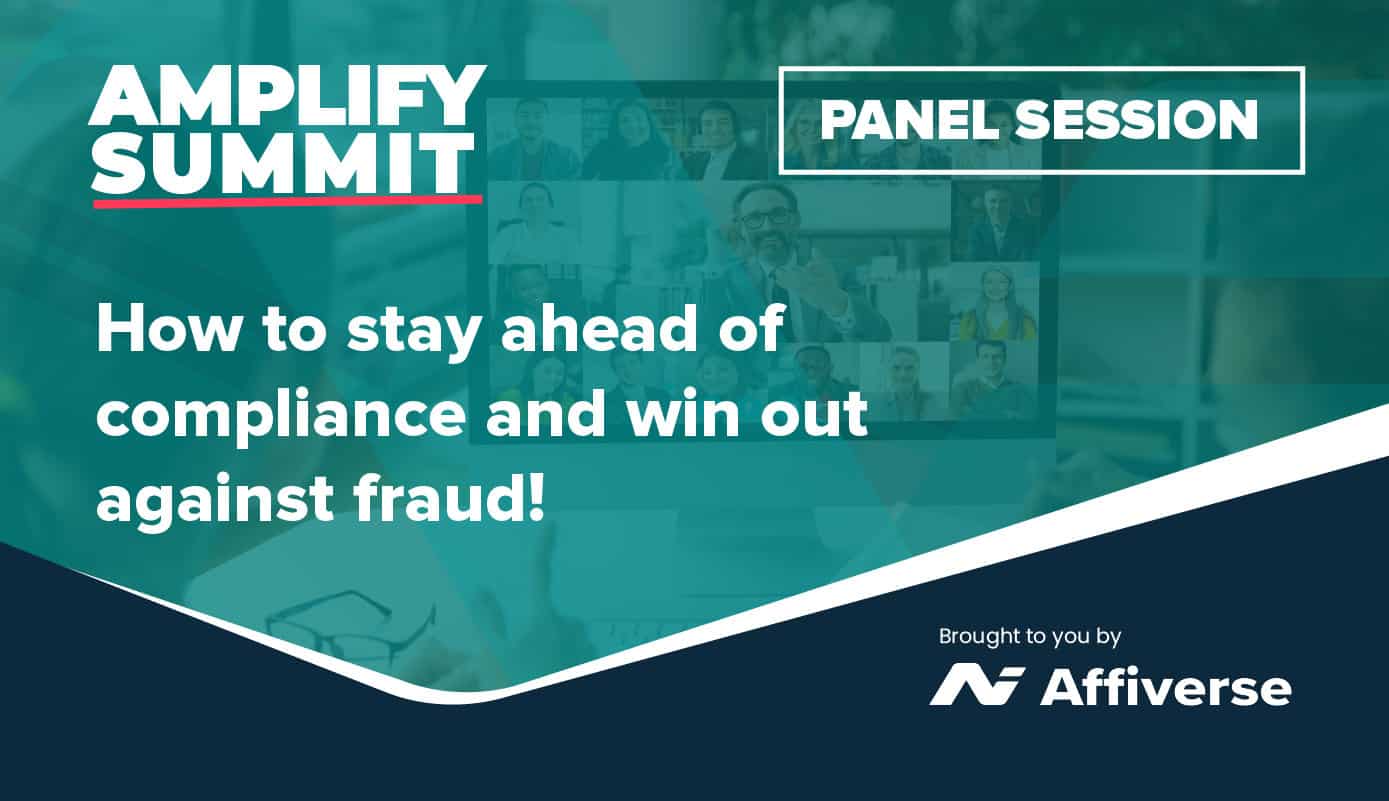 AMPLIFY SUMMIT

PANEL SESSION

How to stay ahead of compliance and win out against fraud!

Brought to you by

Affiverse